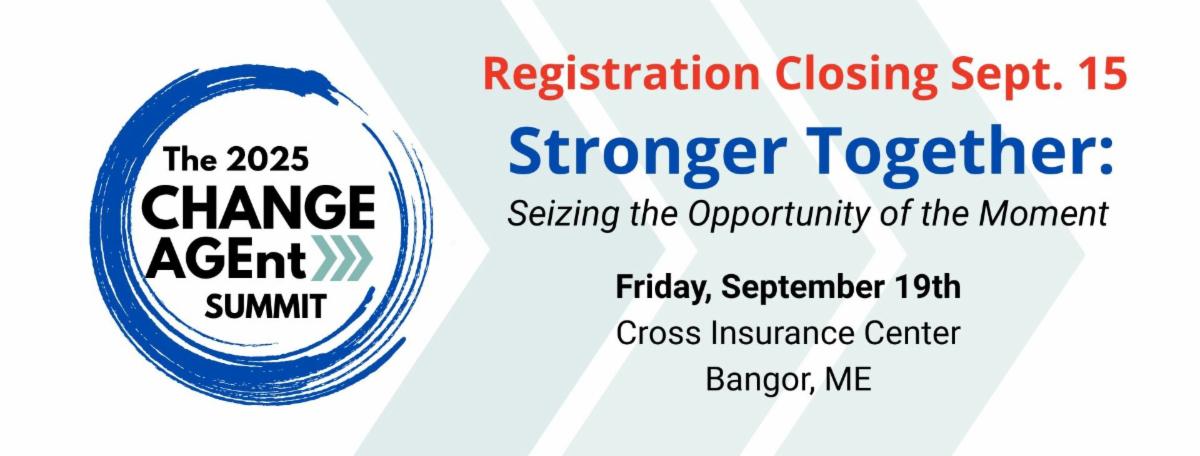 The 2025
CHANGE
AGEnt
SUMMIT

Registration Closing Sept. 15

Stronger Together:
Seizing the Opportunity of the Moment

Friday, September 19th
Cross Insurance Center
Bangor, ME